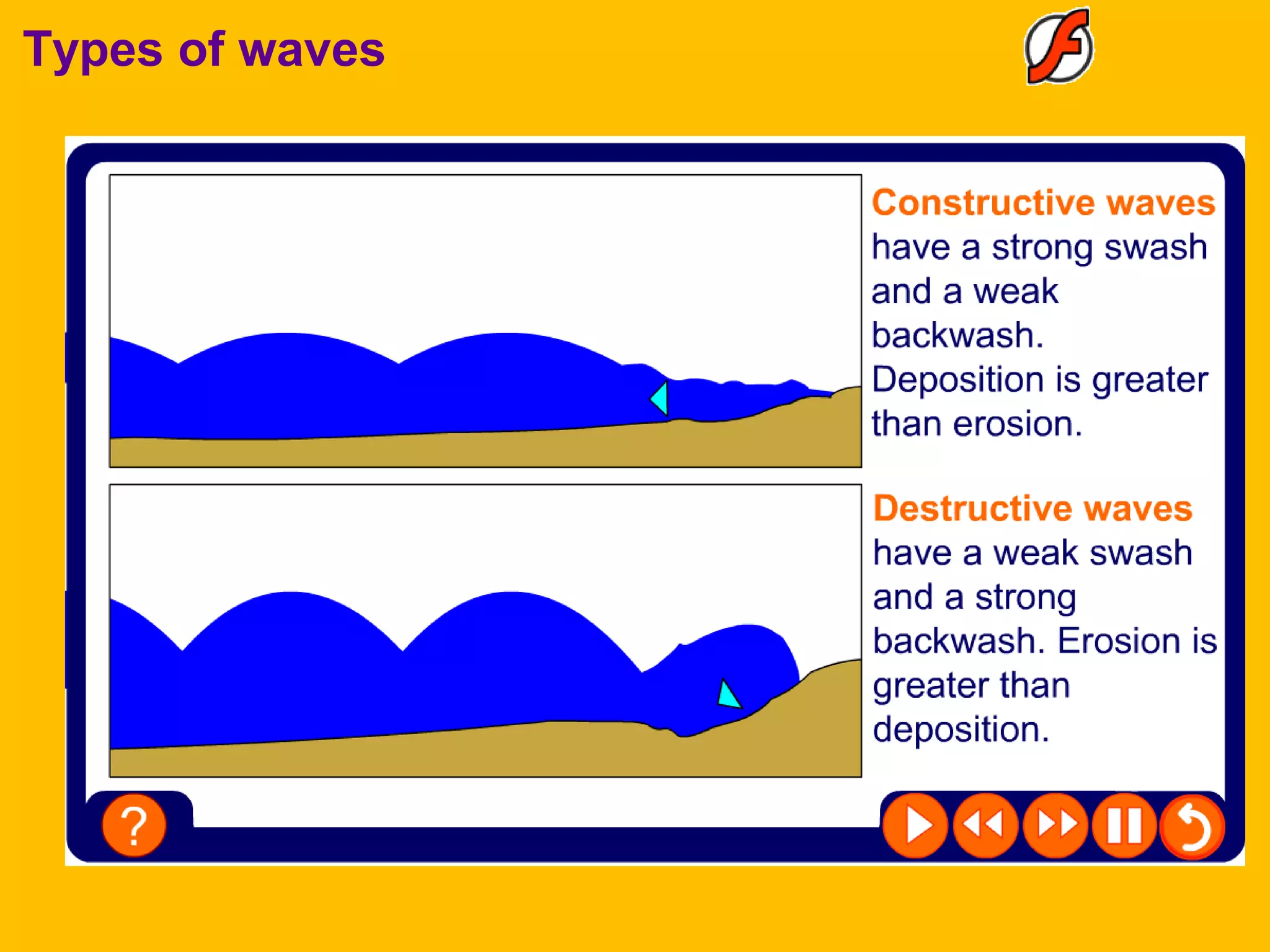 Types of waves

Constructive waves have a strong swash and a weak backwash. Deposition is greater than erosion.

Destructive waves have a weak swash and a strong backwash. Erosion is greater than deposition.

?